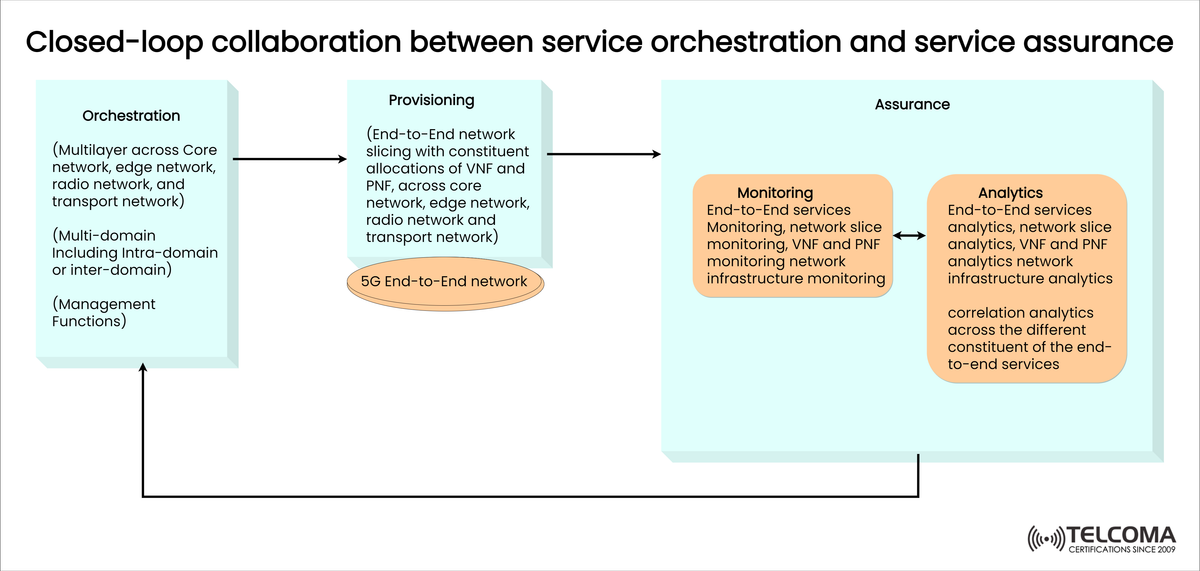 Closed-loop collaboration between service orchestration and service assurance

Orchestration

(Multilayer across Core network, edge network, radio network, and transport network)

(Multi-domain Including Intra-domain or inter-domain)

(Management Functions)

Provisioning

(End-to-End network slicing with constituent allocations of VNF and PNF, across core network, edge network, radio network and transport network)

5G End-to-End network

Assurance

Monitoring
End-to-End services Monitoring, network slice monitoring, VNF and PNF monitoring network infrastructure monitoring

Analytics
End-to-End services analytics, network slice analytics, VNF and PNF analytics network infrastructure analytics

correlation analytics across the different constituent of the end-to-end services

TELCOMA
CERTIFICATIONS SINCE 2009